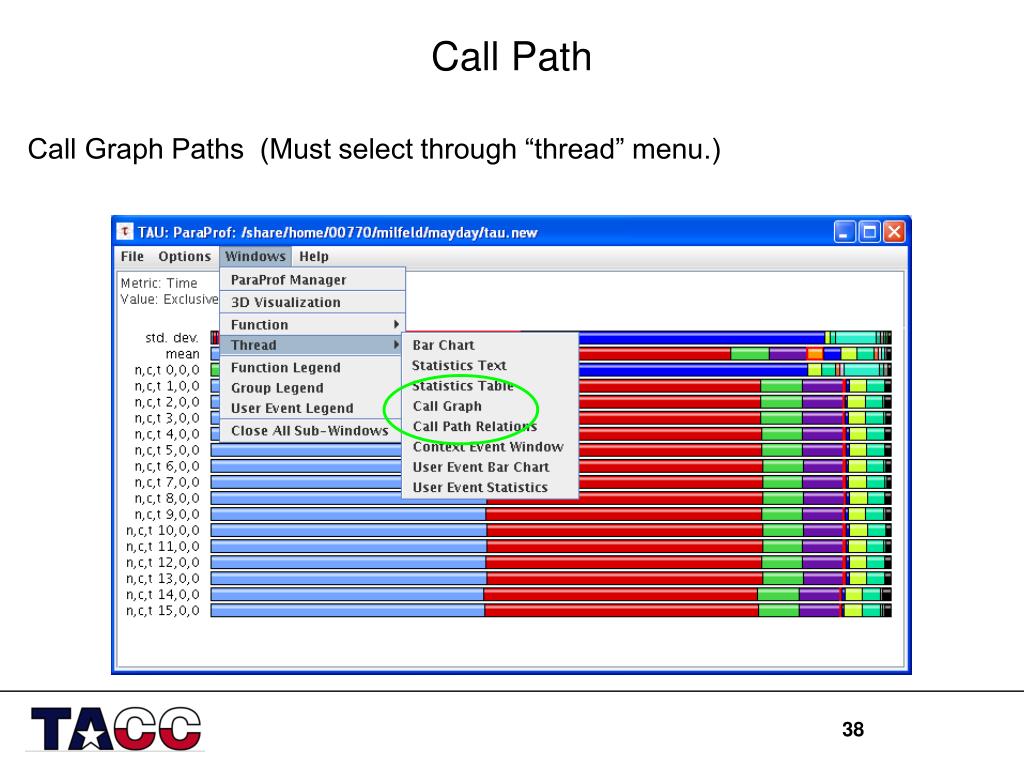 Call Path

Call Graph Paths (Must select through “thread” menu.)

TAU: ParaProf: /share/home/00770/milfeld/mayday/tau.new

File Options Windows Help

Metric: Time
Value: Exclusive

ParaProf Manager
3D Visualization
Function
Thread
Function Legend
Group Legend
User Event Legend
Close All Sub-Windows

Bar Chart
Statistics Text
Statistics Table
Call Graph
Call Path Relations
Context Event Window
User Event Bar Chart
User Event Statistics

std. dev.
mean
n,c,t 0,0,0
n,c,t 1,0,0
n,c,t 2,0,0
n,c,t 3,0,0
n,c,t 4,0,0
n,c,t 5,0,0
n,c,t 6,0,0
n,c,t 7,0,0
n,c,t 8,0,0
n,c,t 9,0,0
n,c,t 10,0,0
n,c,t 11,0,0
n,c,t 12,0,0
n,c,t 13,0,0
n,c,t 14,0,0
n,c,t 15,0,0

TACC

38